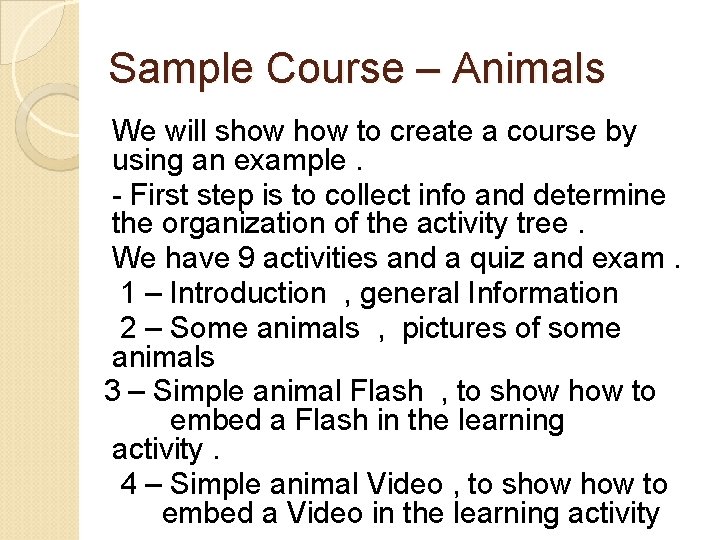 Sample Course – Animals

We will show how to create a course by using an example .

- First step is to collect info and determine the organization of the activity tree .

We have 9 activities and a quiz and exam .

1 – Introduction , general Information

2 – Some animals , pictures of some animals

3 – Simple animal Flash , to show how to embed a Flash in the learning activity .

4 – Simple animal Video , to show how to embed a Video in the learning activity